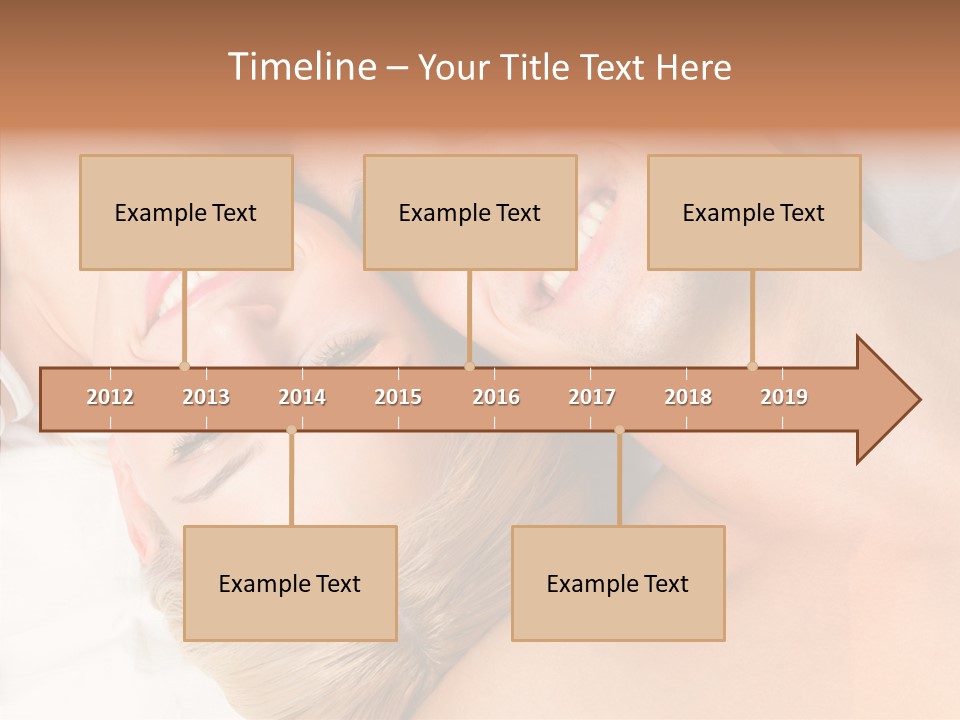 Timeline – Your Title Text Here

Example Text

Example Text

Example Text

2012 2013 2014 2015 2016 2017 2018 2019

Example Text

Example Text